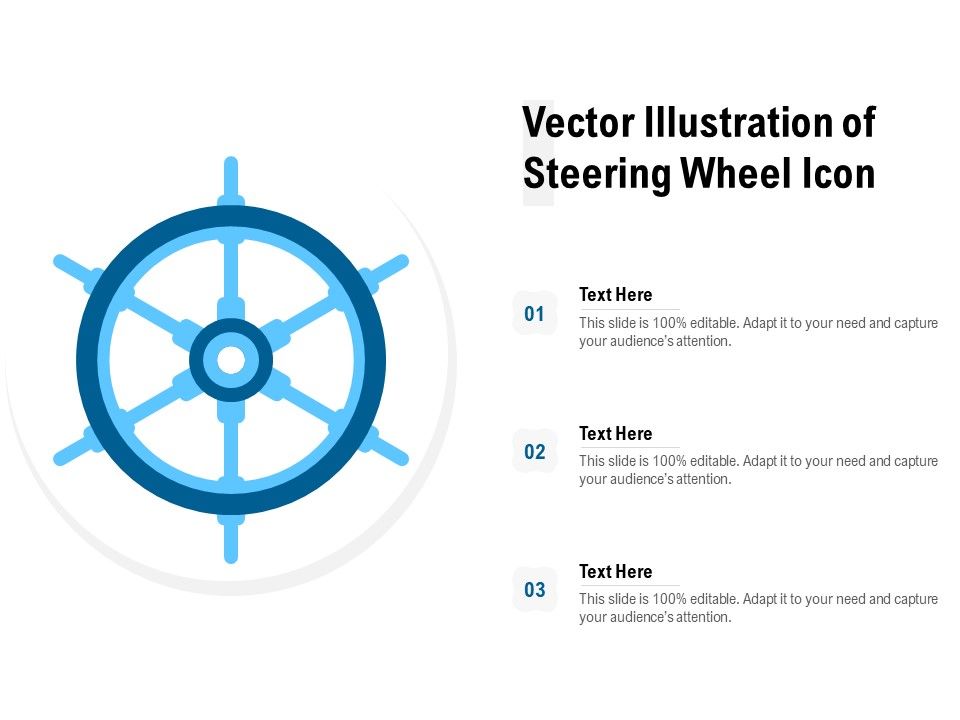 Vector Illustration of Steering Wheel Icon

01

Text Here

This slide is 100% editable. Adapt it to your need and capture your audience's attention.

02

Text Here

This slide is 100% editable. Adapt it to your need and capture your audience's attention.

03

Text Here

This slide is 100% editable. Adapt it to your need and capture your audience's attention.